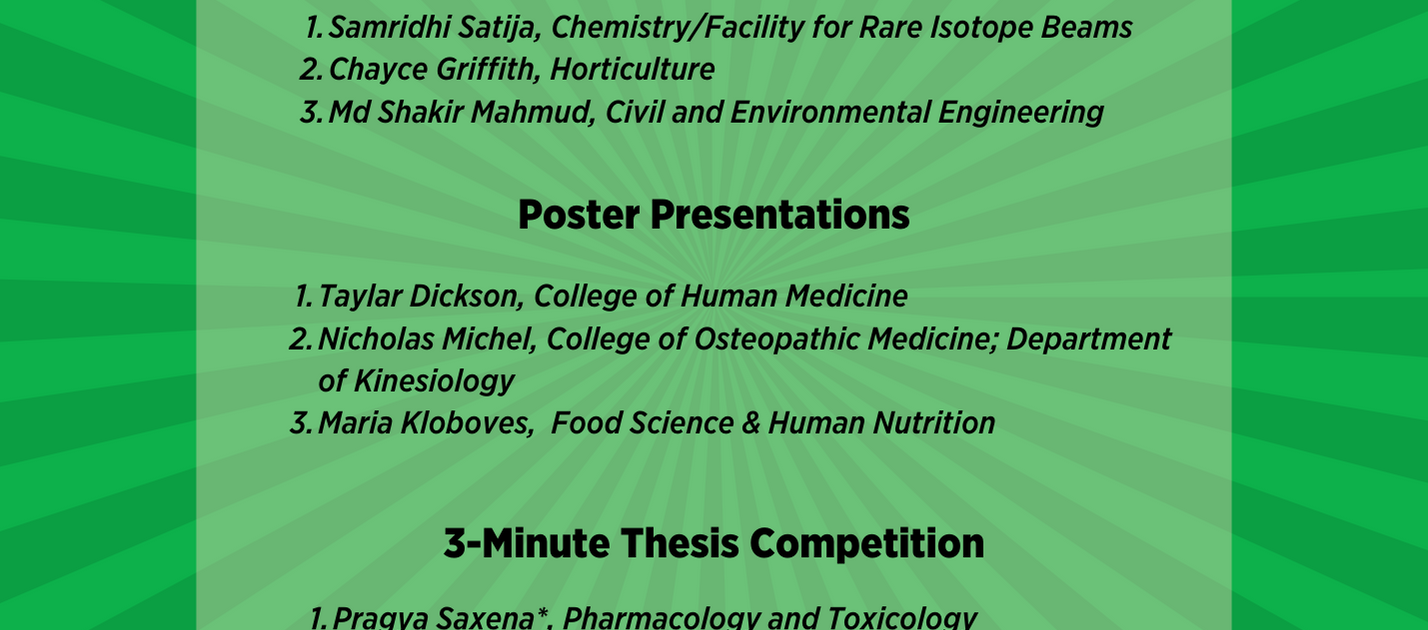 1. Samridhi Satija, Chemistry/Facility for Rare Isotope Beams
2. Chayce Griffith, Horticulture
3. Md Shakir Mahmud, Civil and Environmental Engineering

Poster Presentations

1. Taylar Dickson, College of Human Medicine
2. Nicholas Michel, College of Osteopathic Medicine; Department of Kinesiology
3. Maria Kloboves, Food Science & Human Nutrition

3-Minute Thesis Competition

1. Pragya Saxena*, Pharmacology and Toxicology